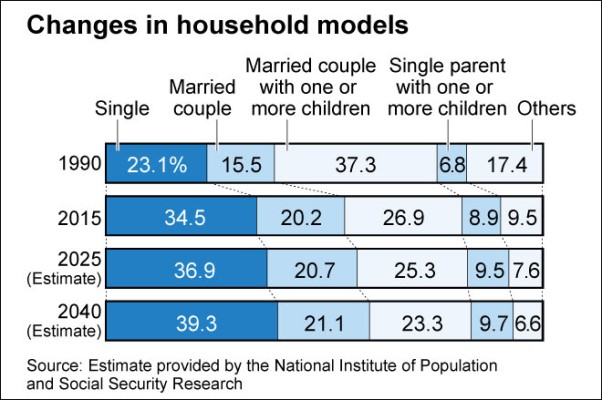 Changes in household models

| | Single | Married couple | Married couple with one or more children | Single parent with one or more children | Others |
|---|---|---|---|---|---|
| 1990 | 23.1% | 15.5 | 37.3 | 6.8 | 17.4 |
| 2015 | 34.5 | 20.2 | 26.9 | 8.9 | 9.5 |
| 2025 (Estimate) | 36.9 | 20.7 | 25.3 | 9.5 | 7.6 |
| 2040 (Estimate) | 39.3 | 21.1 | 23.3 | 9.7 | 6.6 |

Source: Estimate provided by the National Institute of Population and Social Security Research